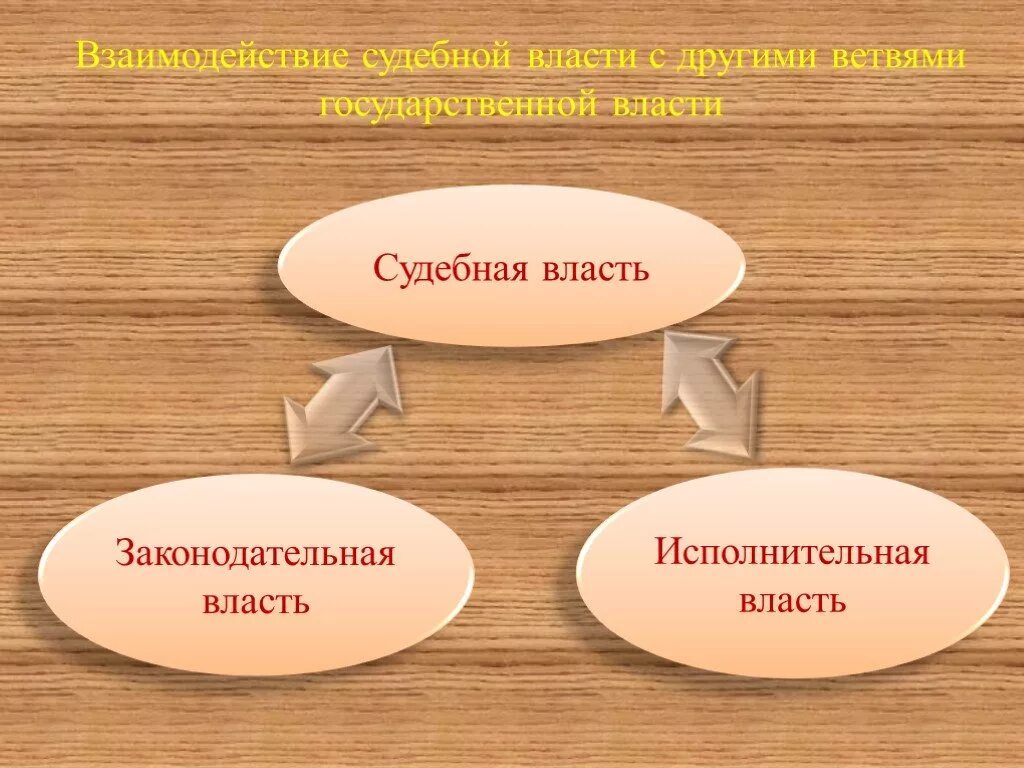 Взаимодействие судебной власти с другими ветвями государственной власти

Судебная власть

Законодательная власть

Исполнительная власть